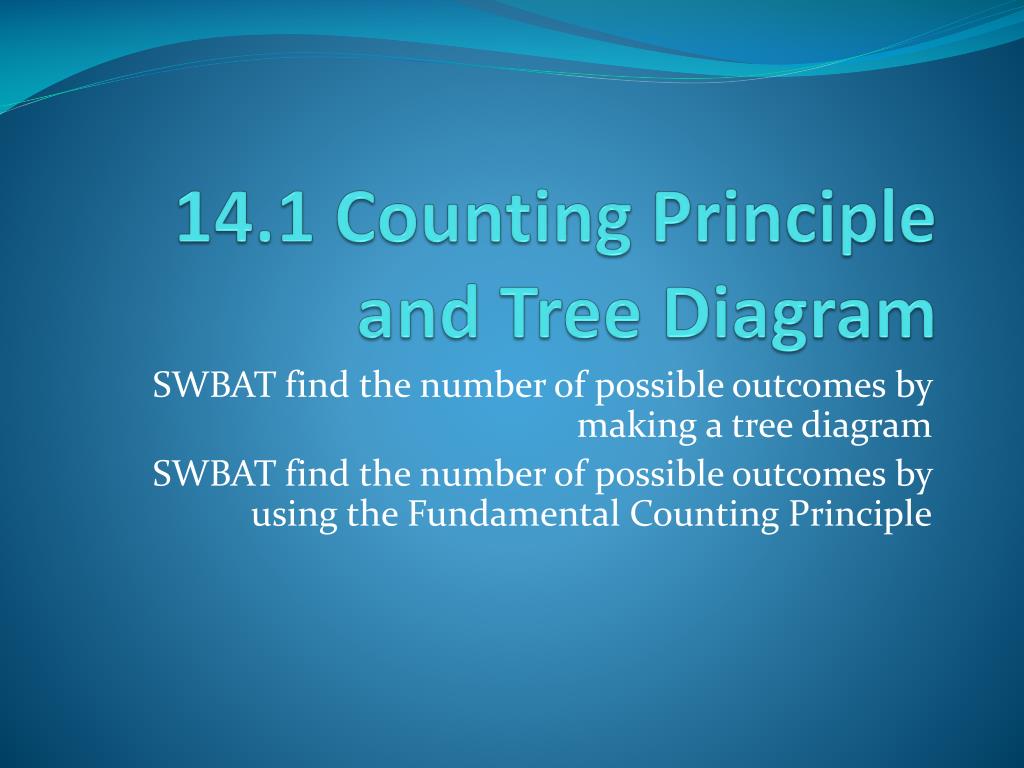 14.1 Counting Principle and Tree Diagram

SWBAT find the number of possible outcomes by making a tree diagram

SWBAT find the number of possible outcomes by using the Fundamental Counting Principle